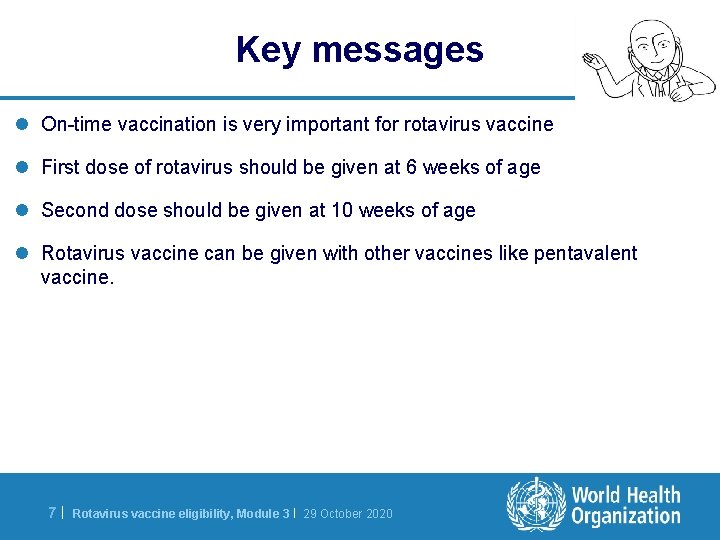 Key messages

- On-time vaccination is very important for rotavirus vaccine
- First dose of rotavirus should be given at 6 weeks of age
- Second dose should be given at 10 weeks of age
- Rotavirus vaccine can be given with other vaccines like pentavalent vaccine.

7 | Rotavirus vaccine eligibility, Module 3 | 29 October 2020

World Health Organization